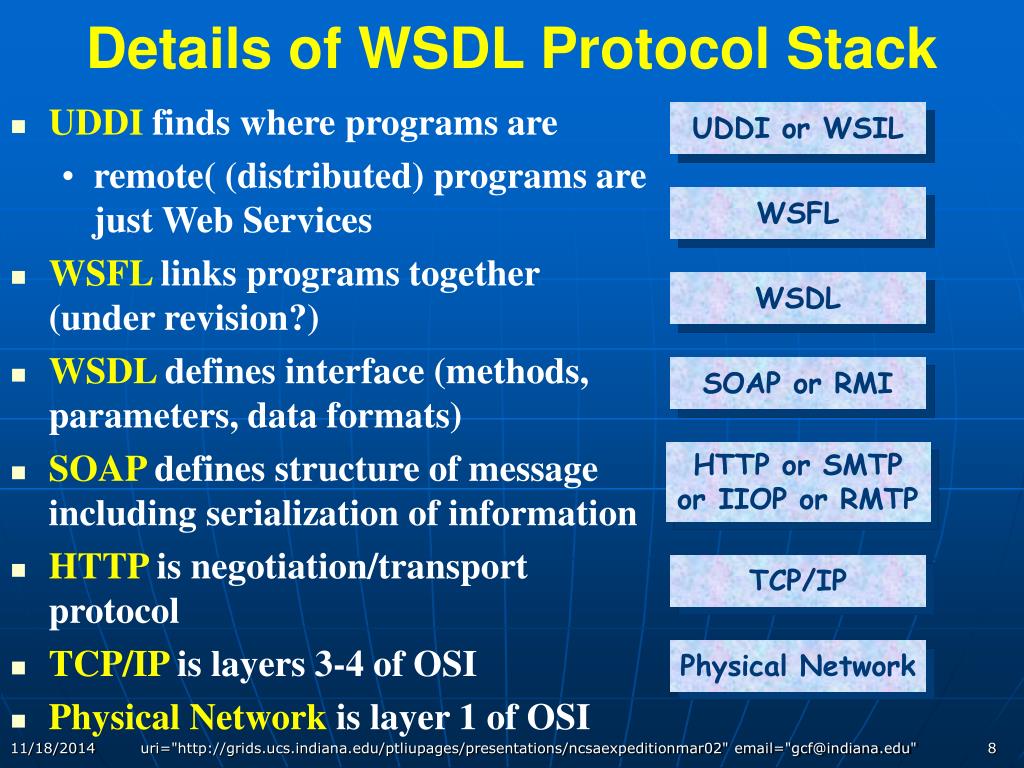 Details of WSDL Protocol Stack

- UDDI finds where programs are
  - remote( (distributed) programs are just Web Services
- WSFL links programs together (under revision?)
- WSDL defines interface (methods, parameters, data formats)
- SOAP defines structure of message including serialization of information
- HTTP is negotiation/transport protocol
- TCP/IP is layers 3-4 of OSI
- Physical Network is layer 1 of OSI

UDDI or WSIL

WSFL

WSDL

SOAP or RMI

HTTP or SMTP or IIOP or RMTP

TCP/IP

Physical Network

11/18/2014 uri="http://grids.ucs.indiana.edu/ptliupages/presentations/ncsaexpeditionmar02" email="gcf@indiana.edu" 8